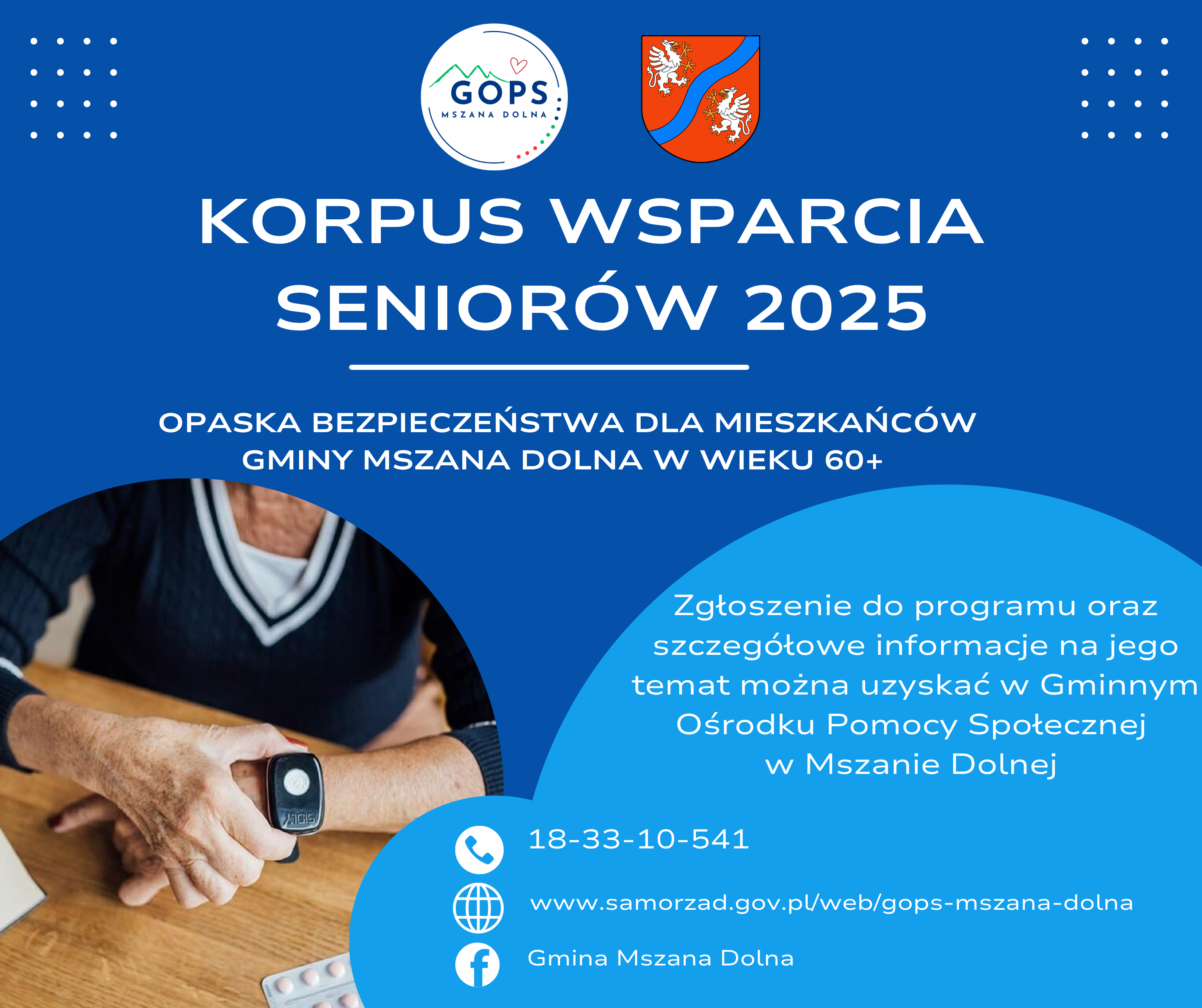 GOPS
MSZANA DOLNA

KORPUS WSPARCIA SENIORÓW 2025

OPASKA BEZPIECZEŃSTWA DLA MIESZKAŃCÓW GMINY MSZANA DOLNA W WIEKU 60+

SIDLY

Zgłoszenie do programu oraz szczegółowe informacje na jego temat można uzyskać w Gminnym Ośrodku Pomocy Społecznej w Mszanie Dolnej

18-33-10-541

www.samorzad.gov.pl/web/gops-mszana-dolna

Gmina Mszana Dolna